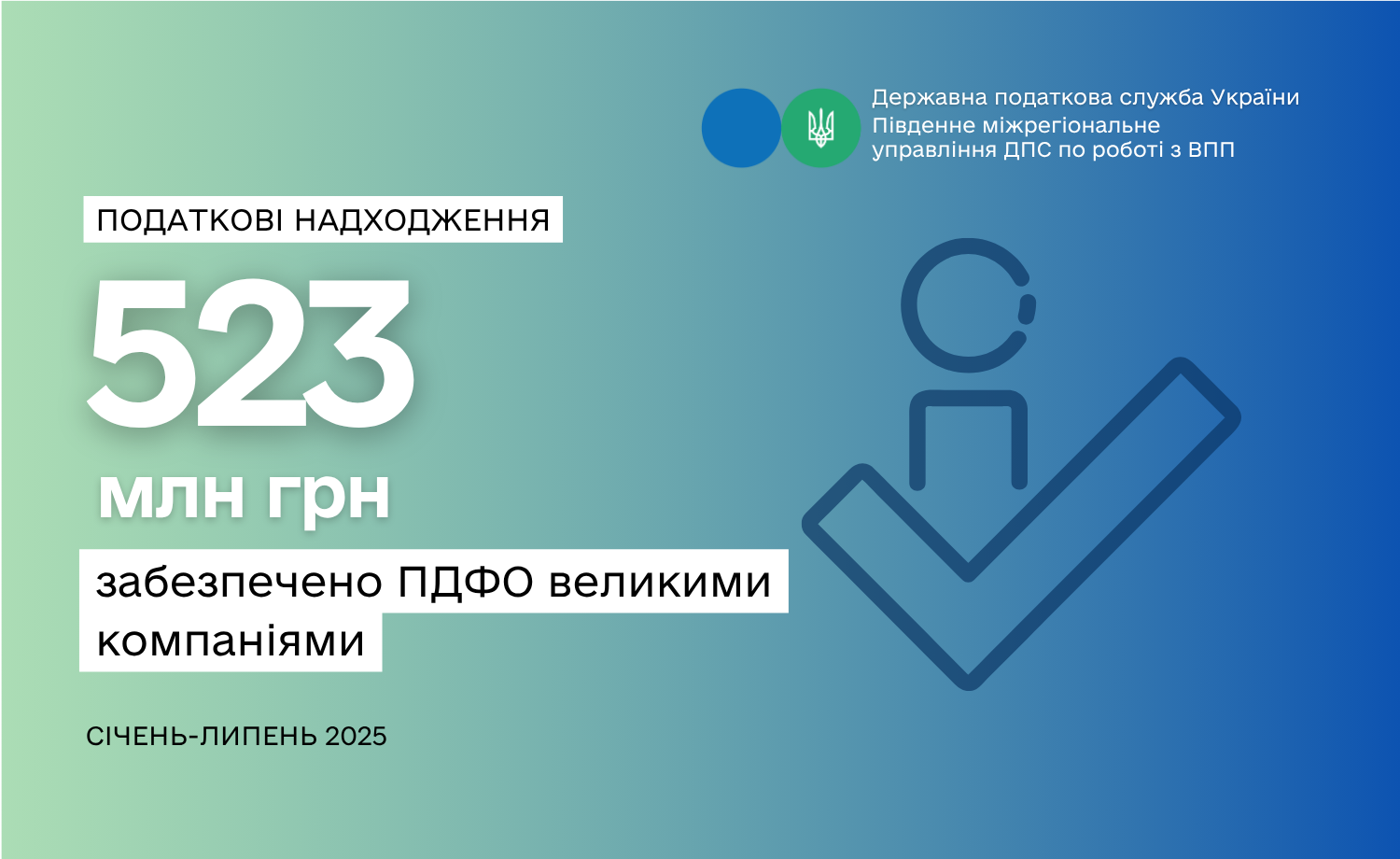 Державна податкова служба України
Південне міжрегіональне управління ДПС по роботі з ВПП

ПОДАТКОВІ НАДХОДЖЕННЯ

523

млн грн

забезпечено ПДФО великими компаніями

СІЧЕНЬ-ЛИПЕНЬ 2025